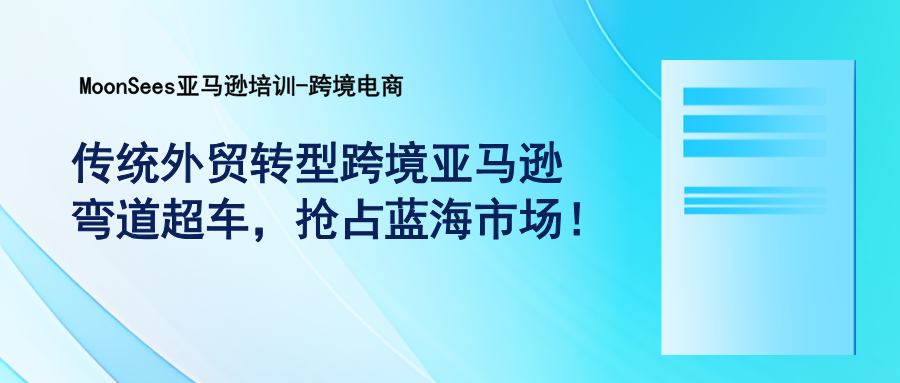 MoonSees亚马逊培训-跨境电商

传统外贸转型跨境亚马逊
弯道超车，抢占蓝海市场！